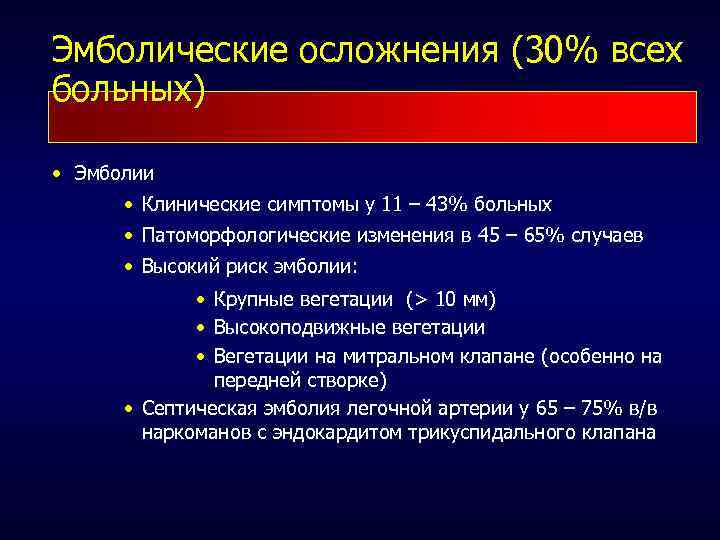 Эмболические осложнения (30% всех больных)

• Эмболии
• Клинические симптомы у 11 – 43% больных
• Патоморфологические изменения в 45 – 65% случаев
• Высокий риск эмболии:
• Крупные вегетации (> 10 мм)
• Высокоподвижные вегетации
• Вегетации на митральном клапане (особенно на передней створке)
• Септическая эмболия легочной артерии у 65 – 75% в/в наркоманов с эндокардитом трикуспидального клапана